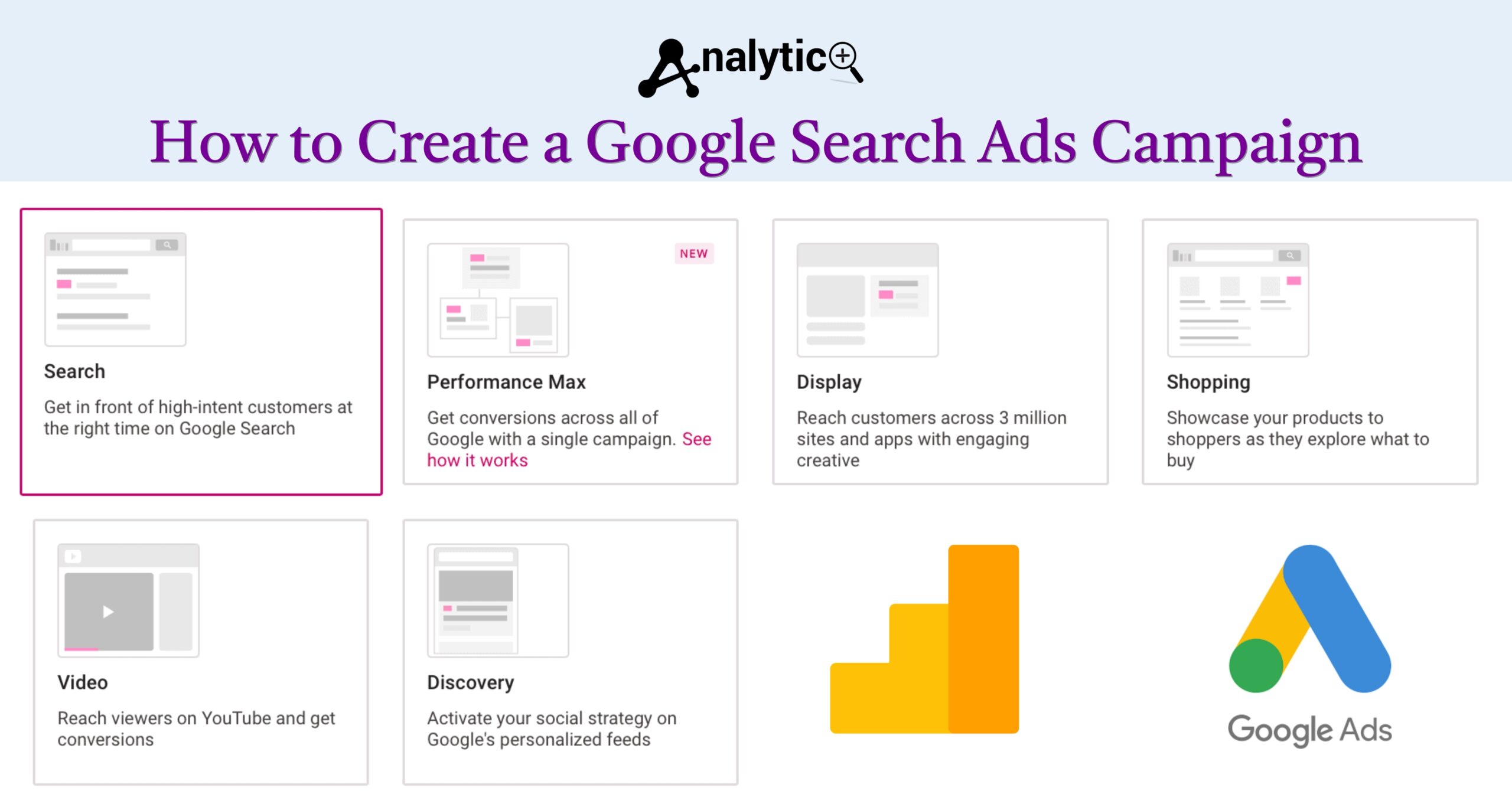 Analytic

How to Create a Google Search Ads Campaign

Search

Get in front of high-intent customers at the right time on Google Search

NEW

Performance Max

Get conversions across all of Google with a single campaign. See how it works

Display

Reach customers across 3 million sites and apps with engaging creative

Shopping

Showcase your products to shoppers as they explore what to buy

Video

Reach viewers on YouTube and get conversions

Discovery

Activate your social strategy on Google's personalized feeds

Google Ads